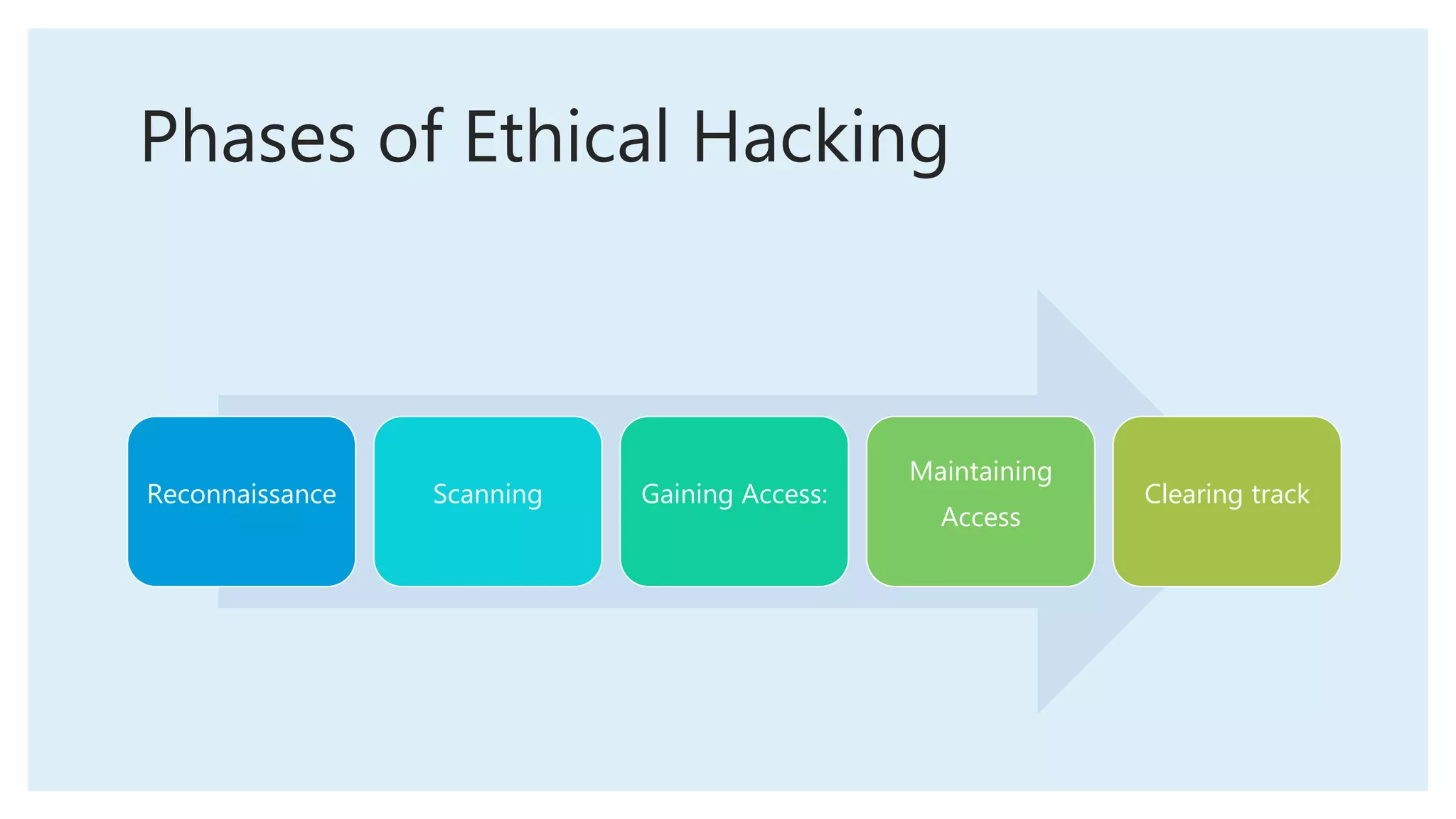 Phases of Ethical Hacking

Reconnaissance

Scanning

Gaining Access:

Maintaining Access

Clearing track